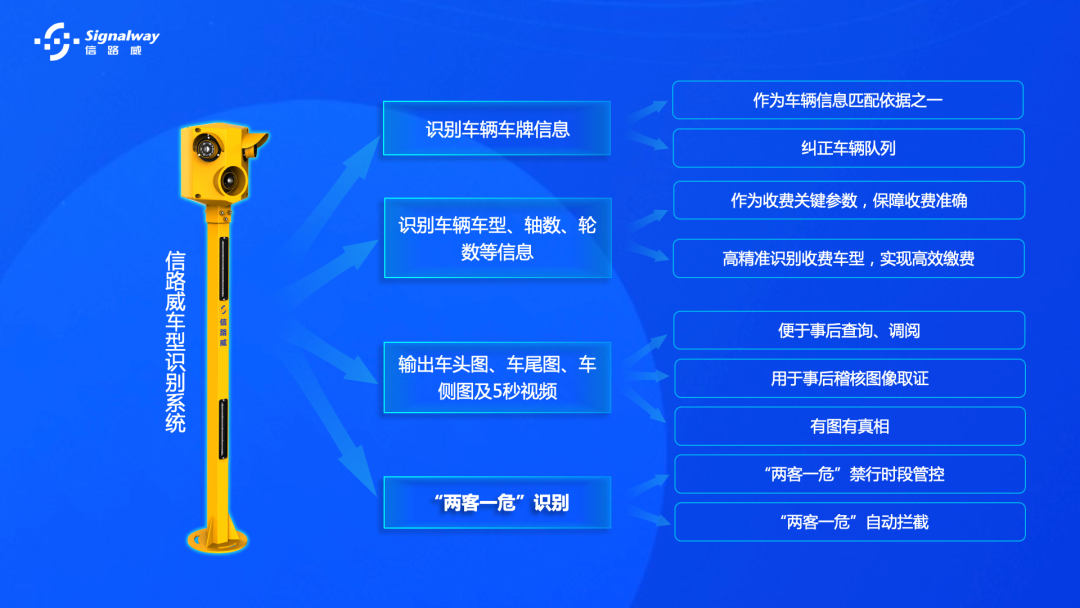 Signalway
信路威

信路威车型识别系统

信路威

识别车辆车牌信息

作为车辆信息匹配依据之一

纠正车辆队列

识别车辆车型、轴数、轮数等信息

作为收费关键参数，保障收费准确

高精准识别收费车型，实现高效缴费

输出车头图、车尾图、车侧图及5秒视频

便于事后查询、调阅

用于事后稽核图像取证

有图有真相

“两客一危”识别

“两客一危”禁行时段管控

“两客一危”自动拦截